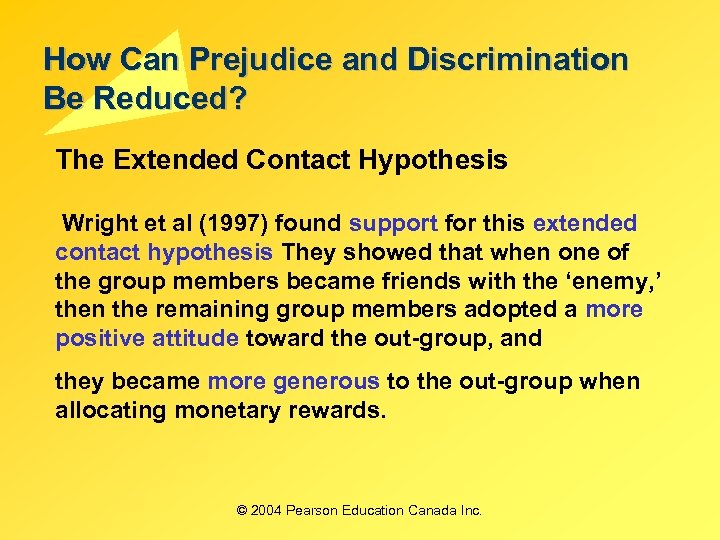 How Can Prejudice and Discrimination Be Reduced?

The Extended Contact Hypothesis

Wright et al (1997) found support for this extended contact hypothesis They showed that when one of the group members became friends with the ‘enemy,’ then the remaining group members adopted a more positive attitude toward the out-group, and

they became more generous to the out-group when allocating monetary rewards.

© 2004 Pearson Education Canada Inc.